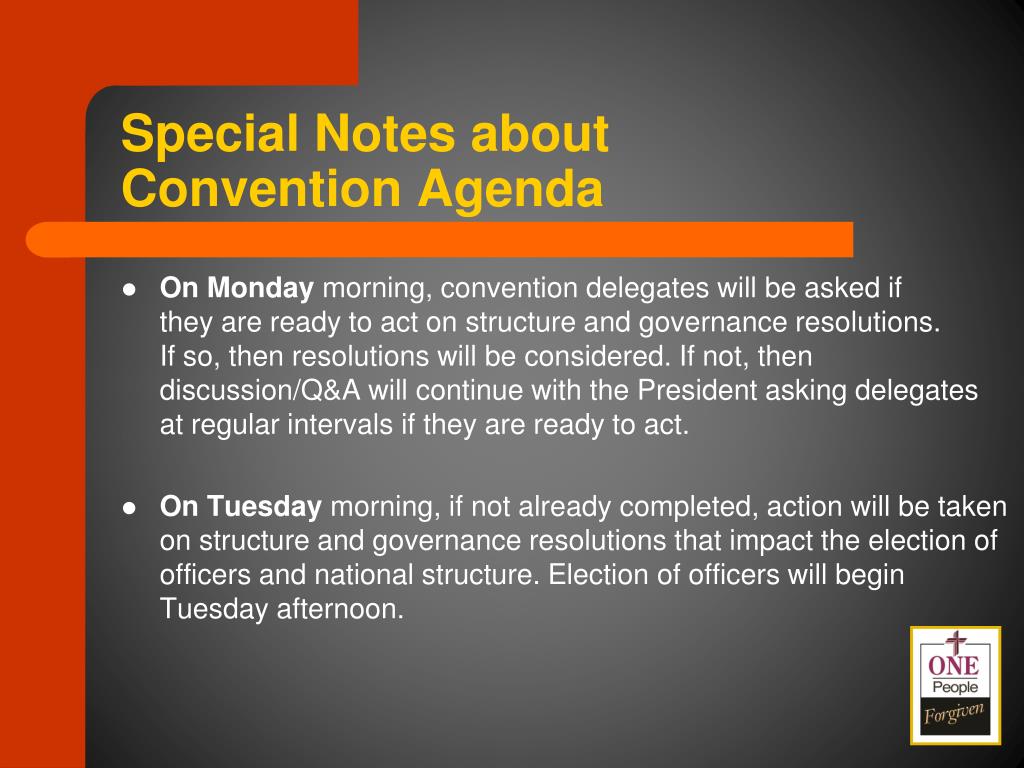 Special Notes about Convention Agenda

● On Monday morning, convention delegates will be asked if they are ready to act on structure and governance resolutions. If so, then resolutions will be considered. If not, then discussion/Q&A will continue with the President asking delegates at regular intervals if they are ready to act.

● On Tuesday morning, if not already completed, action will be taken on structure and governance resolutions that impact the election of officers and national structure. Election of officers will begin Tuesday afternoon.

ONE
People
Forgiven